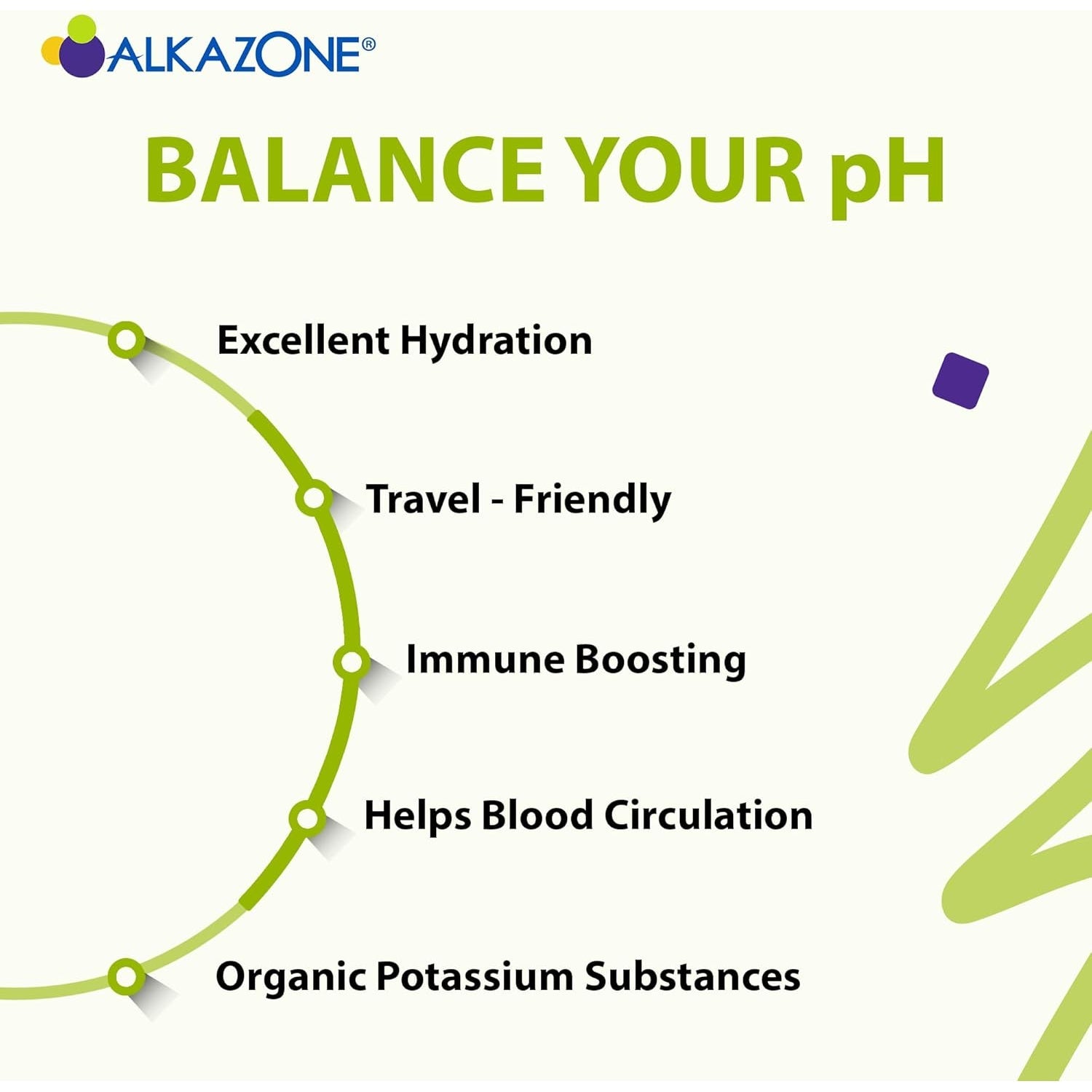 ALKAZONE®

BALANCE YOUR pH

Excellent Hydration

Travel - Friendly

Immune Boosting

Helps Blood Circulation

Organic Potassium Substances